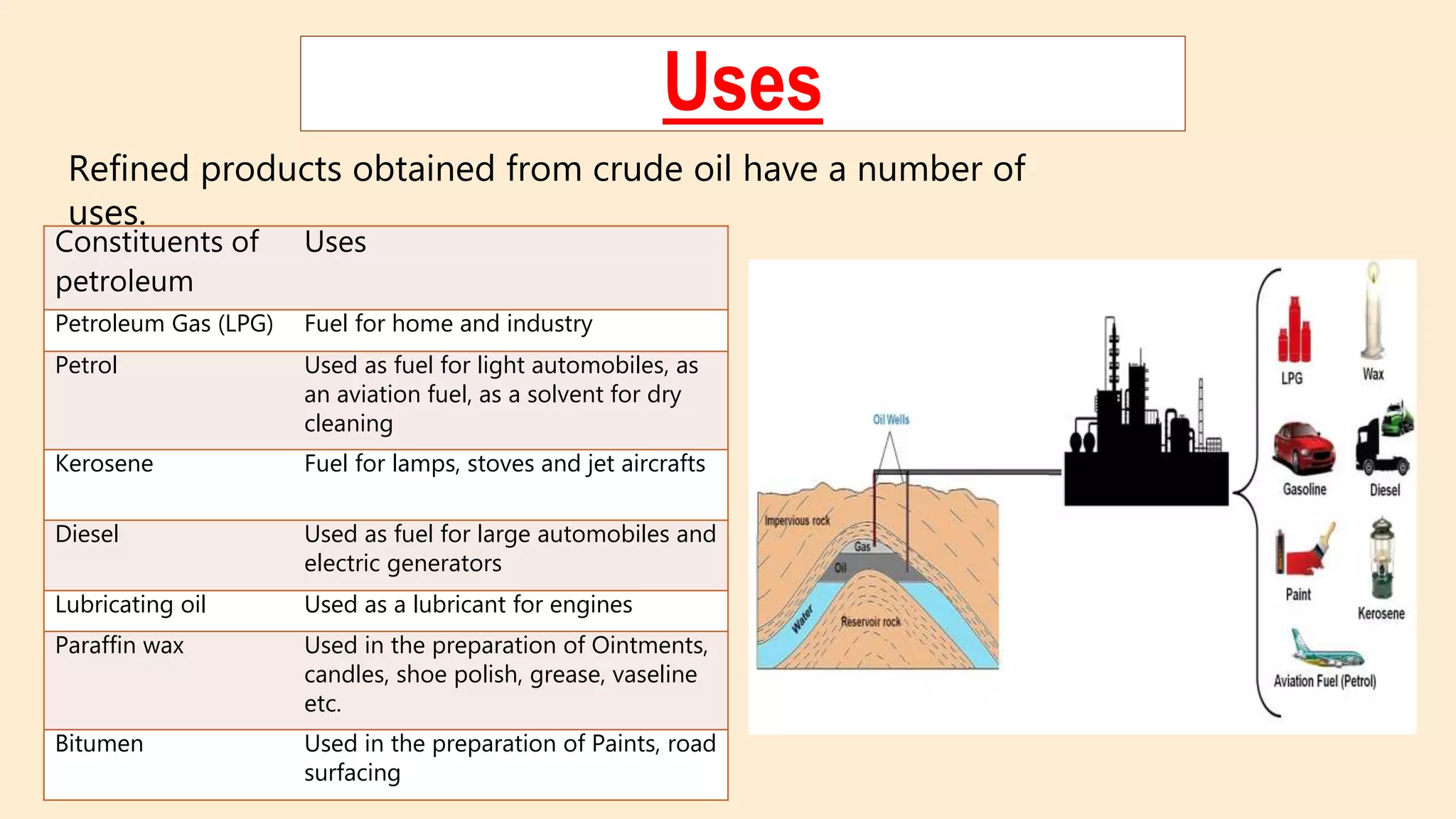 Uses

Refined products obtained from crude oil have a number of uses.

| Constituents of petroleum | Uses |
|---|---|
| Petroleum Gas (LPG) | Fuel for home and industry |
| Petrol | Used as fuel for light automobiles, as an aviation fuel, as a solvent for dry cleaning |
| Kerosene | Fuel for lamps, stoves and jet aircrafts |
| Diesel | Used as fuel for large automobiles and electric generators |
| Lubricating oil | Used as a lubricant for engines |
| Paraffin wax | Used in the preparation of Ointments, candles, shoe polish, grease, vaseline etc. |
| Bitumen | Used in the preparation of Paints, road surfacing |

Oil Wells
Impervious rock
Gas
Oil
Water
Reservoir rock
LPG
Wax
Gasoline
Diesel
Paint
Kerosene
Aviation Fuel (Petrol)